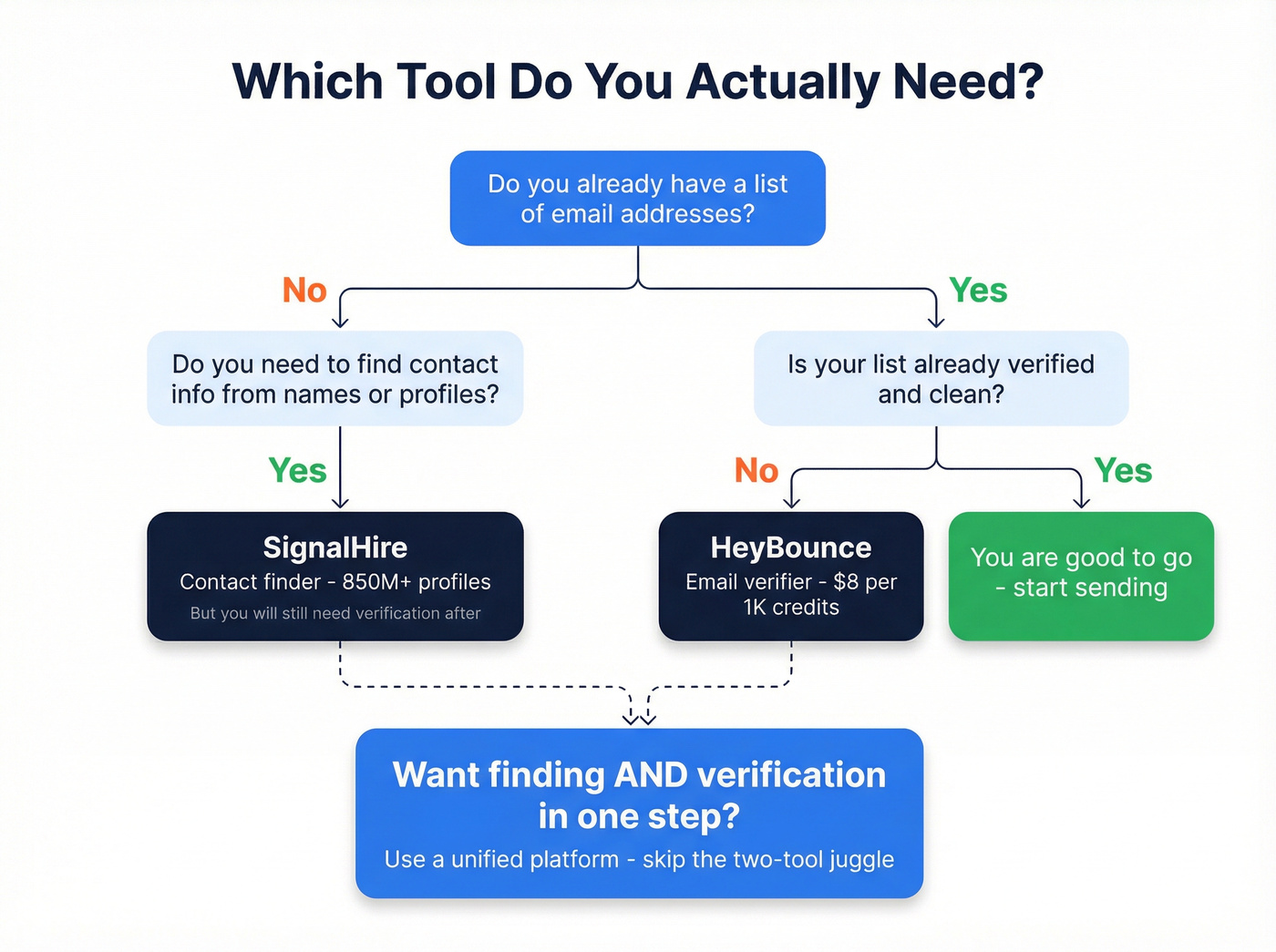 Which Tool Do You Actually Need?

Do you already have a list of email addresses?

No

Yes

Do you need to find contact info from names or profiles?

Is your list already verified and clean?

Yes

No

Yes

SignalHire
Contact finder - 850M+ profiles
But you will still need verification after

HeyBounce
Email verifier - $8 per 1K credits

You are good to go - start sending

Want finding AND verification in one step?
Use a unified platform - skip the two-tool juggle